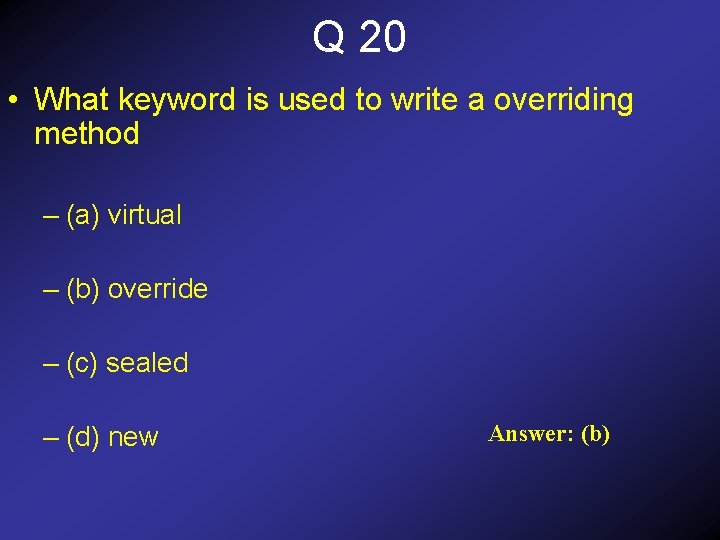 Q 20

• What keyword is used to write a overriding method

– (a) virtual

– (b) override

– (c) sealed

– (d) new

Answer: (b)